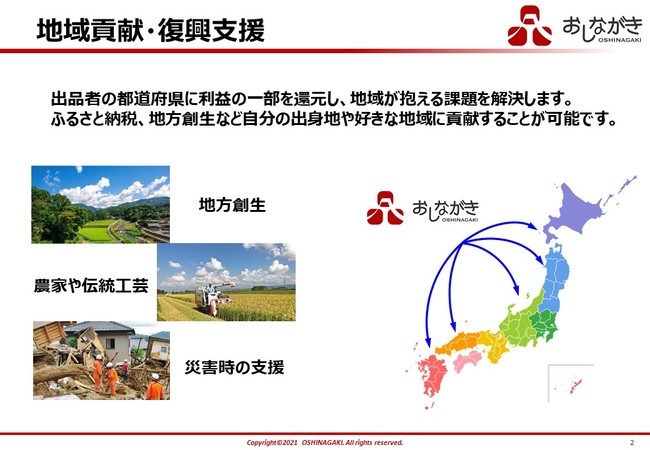 地域貢献・復興支援

おしながき
OSHINAGAKI

出品者の都道府県に利益の一部を還元し、地域が抱える課題を解決します。
ふるさと納税、地方創生など自分の出身地や好きな地域に貢献することが可能です。

地方創生

農家や伝統工芸

災害時の支援

おしながき
OSHINAGAKI

Copyright©2021 OSHINAGAKI. All rights reserved.

2